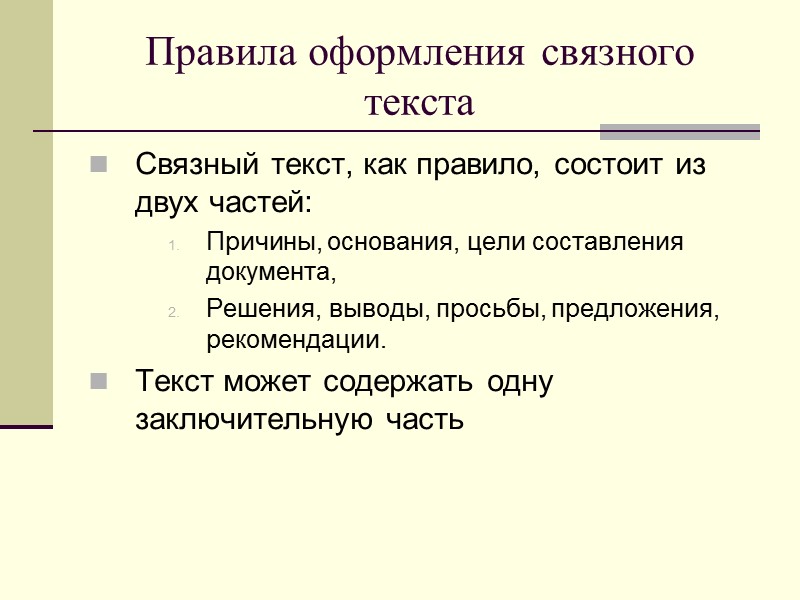 Правила оформления связного текста

Связный текст, как правило, состоит из двух частей:

1. Причины, основания, цели составления документа,
2. Решения, выводы, просьбы, предложения, рекомендации.

Текст может содержать одну заключительную часть